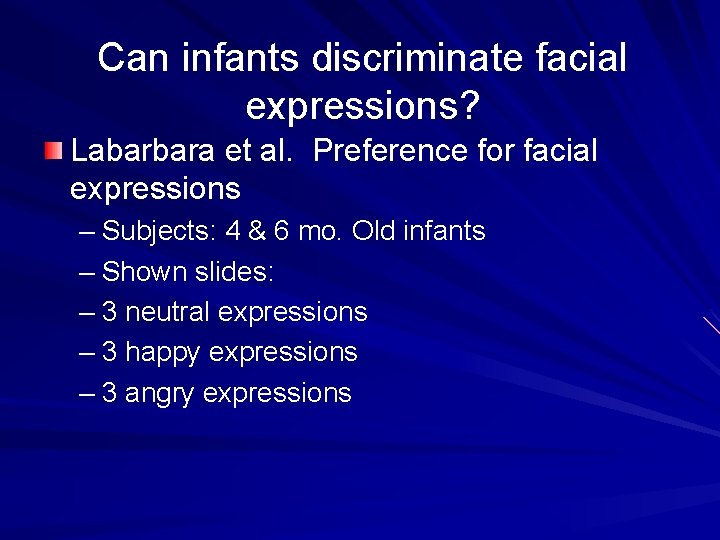 Can infants discriminate facial expressions?

Labarbara et al. Preference for facial expressions

– Subjects: 4 & 6 mo. Old infants
– Shown slides:
– 3 neutral expressions
– 3 happy expressions
– 3 angry expressions